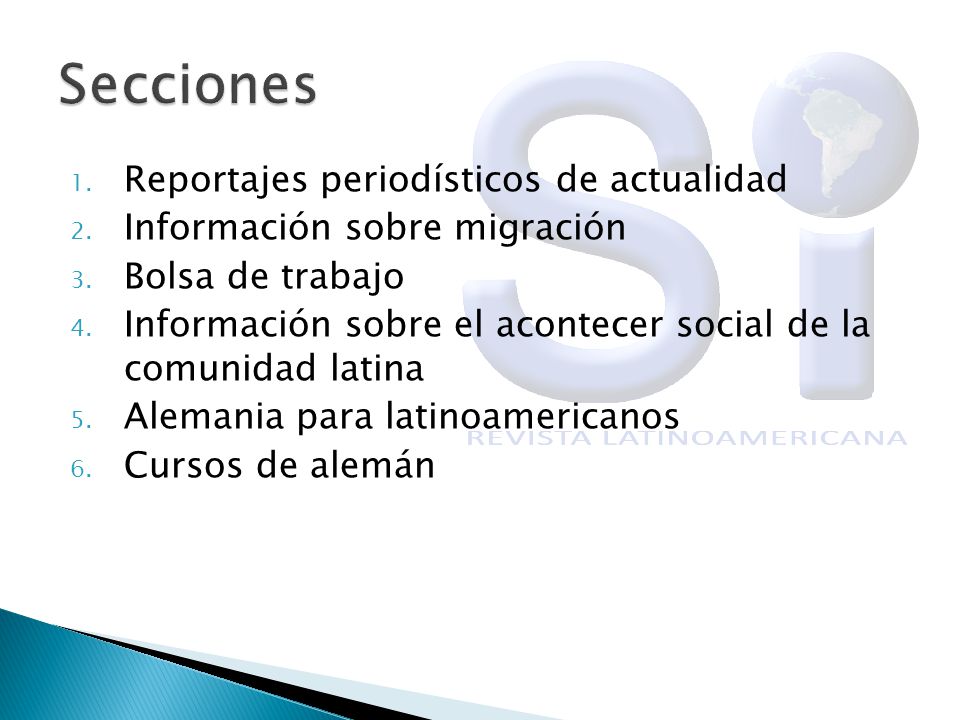 Secciones

1. Reportajes periodísticos de actualidad
2. Información sobre migración
3. Bolsa de trabajo
4. Información sobre el acontecer social de la comunidad latina
5. Alemania para latinoamericanos
6. Cursos de alemán

Si
REVISTA LATINOAMERICANA